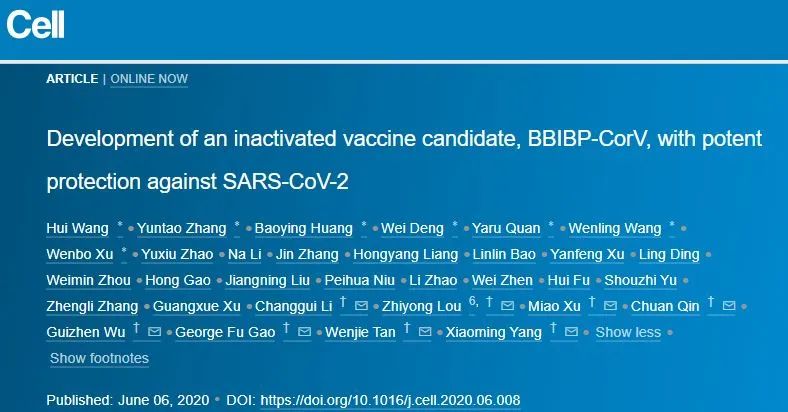 Cell

ARTICLE | ONLINE NOW

Development of an inactivated vaccine candidate, BBIBP-CorV, with potent protection against SARS-CoV-2

Hui Wang * • Yuntao Zhang * • Baoying Huang * • Wei Deng * • Yaru Quan * • Wenling Wang * • Wenbo Xu * • Yuxiu Zhao • Na Li • Jin Zhang • Hongyang Liang • Linlin Bao • Yanfeng Xu • Ling Ding • Weimin Zhou • Hong Gao • Jiangning Liu • Peihua Niu • Li Zhao • Wei Zhen • Hui Fu • Shouzhi Yu • Zhengli Zhang • Guangxue Xu • Changgui Li † • Zhiyong Lou 6, † • Miao Xu † • Chuan Qin † • Guizhen Wu † • George Fu Gao † • Wenjie Tan † • Xiaoming Yang † • Show less •
Show footnotes

Published: June 06, 2020 • DOI: https://doi.org/10.1016/j.cell.2020.06.008